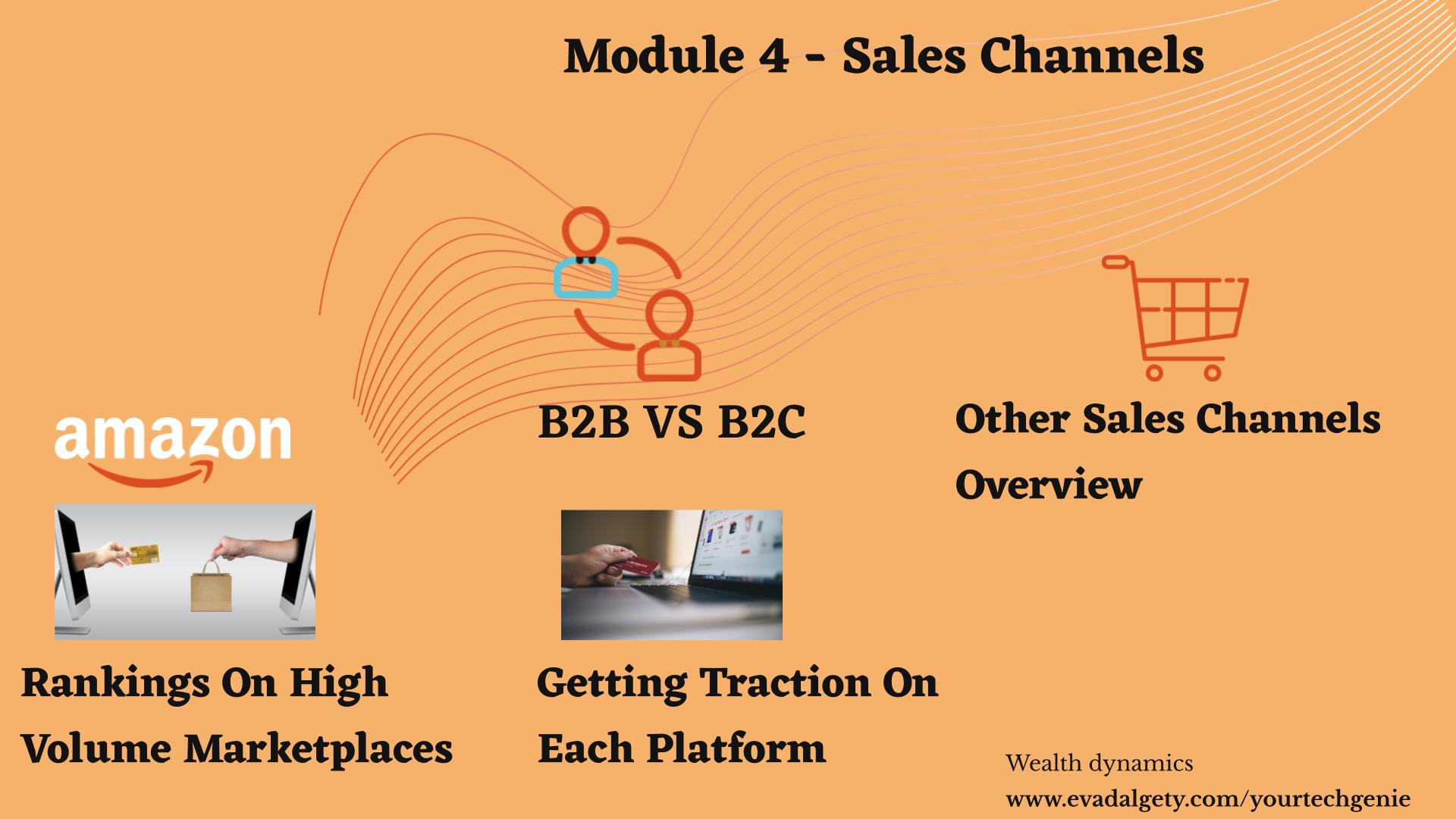 Module 4 - Sales Channels

amazon

B2B VS B2C

Other Sales Channels Overview

Rankings On High Volume Marketplaces

Getting Traction On Each Platform

Wealth dynamics
www.evadalgety.com/yourtechgenie